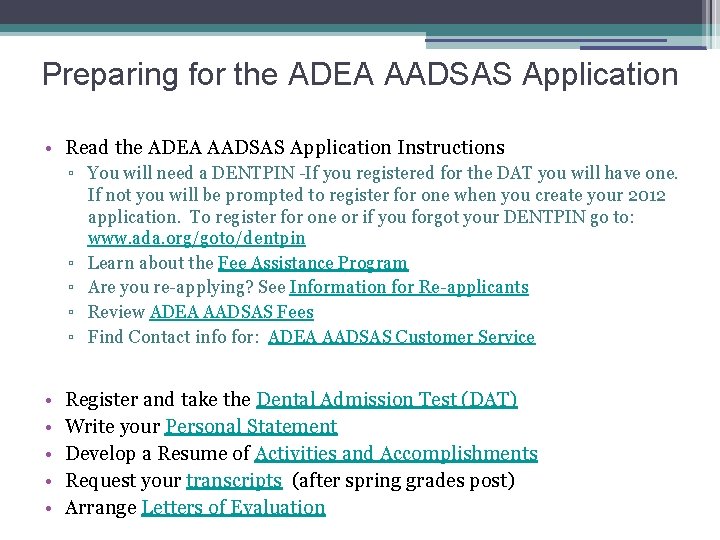 Preparing for the ADEA AADSAS Application

• Read the ADEA AADSAS Application Instructions
 ▫ You will need a DENTPIN -If you registered for the DAT you will have one. If not you will be prompted to register for one when you create your 2012 application. To register for one or if you forgot your DENTPIN go to: www.ada.org/goto/dentpin
 ▫ Learn about the Fee Assistance Program
 ▫ Are you re-applying? See Information for Re-applicants
 ▫ Review ADEA AADSAS Fees
 ▫ Find Contact info for: ADEA AADSAS Customer Service

• Register and take the Dental Admission Test (DAT)
• Write your Personal Statement
• Develop a Resume of Activities and Accomplishments
• Request your transcripts (after spring grades post)
• Arrange Letters of Evaluation